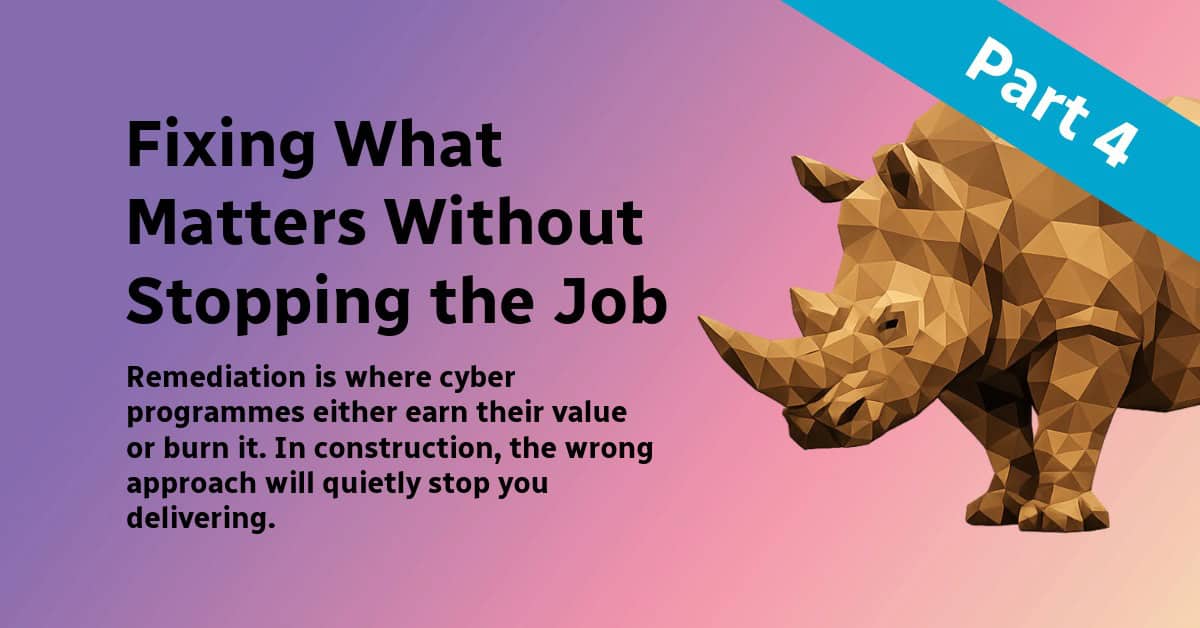 Part 4

Fixing What Matters Without Stopping the Job

Remediation is where cyber programmes either earn their value or burn it. In construction, the wrong approach will quietly stop you delivering.